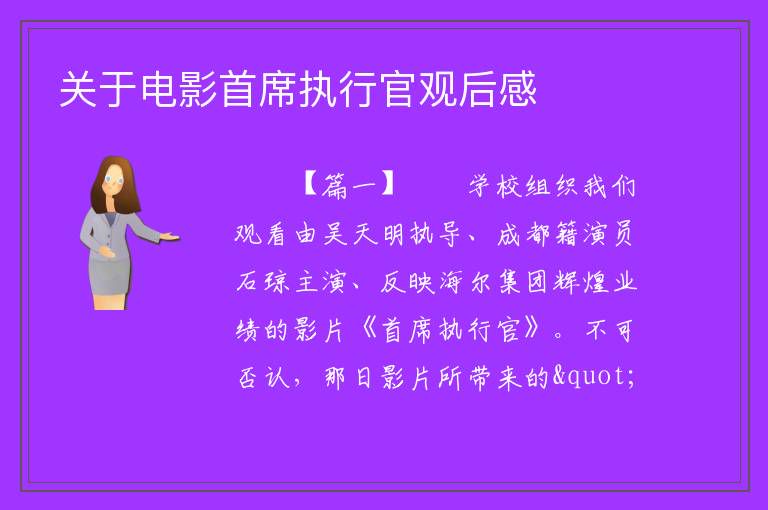 关于电影首席执行官观后感

【篇一】　　学校组织我们观看由吴天明执导、成都籍演员石琮主演、反映海尔集团辉煌业绩的影片《首席执行官》。不可否认，那日影片所带来的&quot;